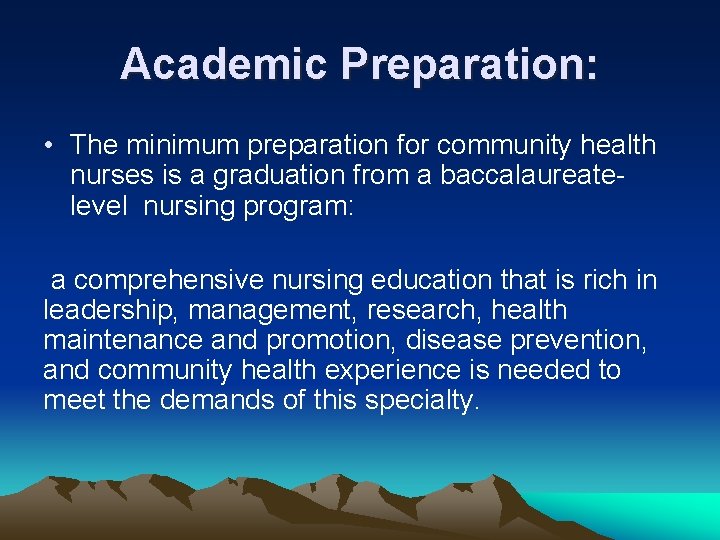 Academic Preparation:

• The minimum preparation for community health nurses is a graduation from a baccalaureate-level nursing program:

a comprehensive nursing education that is rich in leadership, management, research, health maintenance and promotion, disease prevention, and community health experience is needed to meet the demands of this specialty.